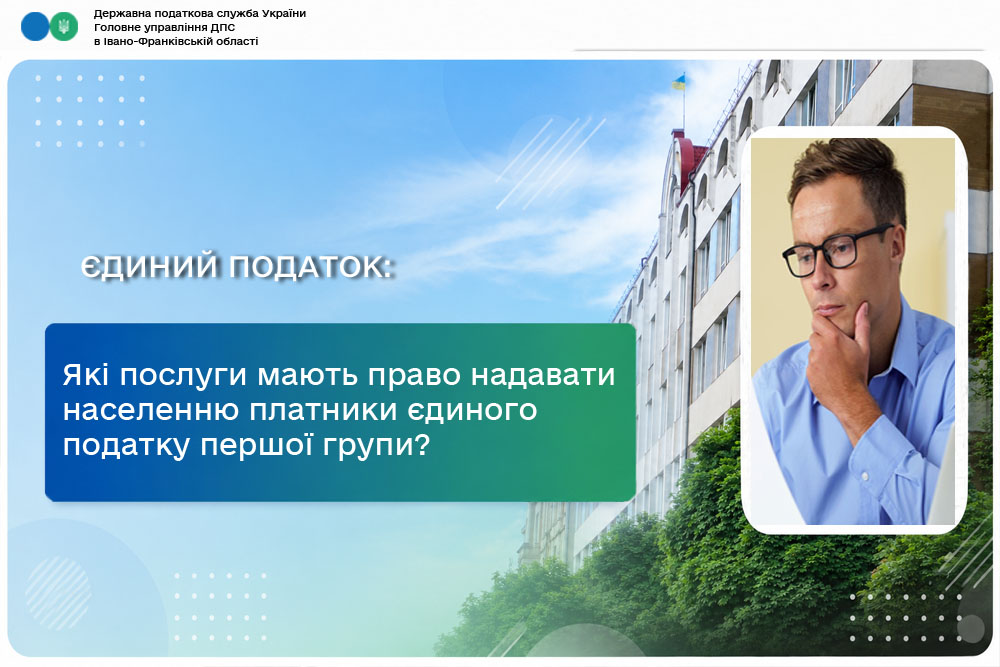 Державна податкова служба України
Головне управління ДПС
в Івано-Франківській області

ЄДИНИЙ ПОДАТОК:

Які послуги мають право надавати населенню платники єдиного податку першої групи?